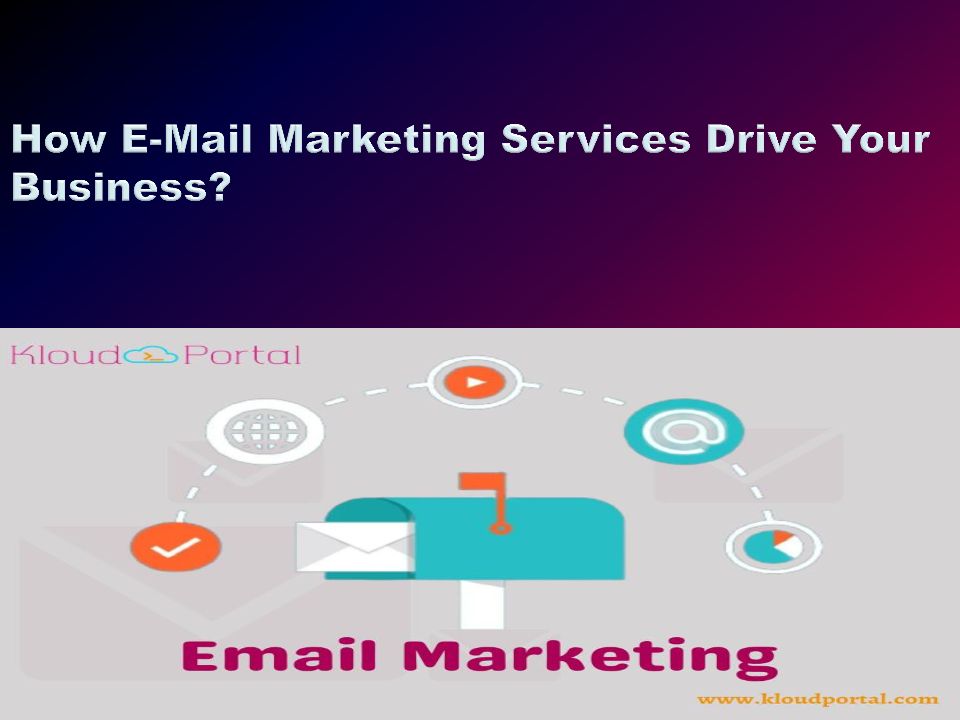 How E-Mail Marketing Services Drive Your Business?

Kloud Portal

Email Marketing

www.kloudportal.com